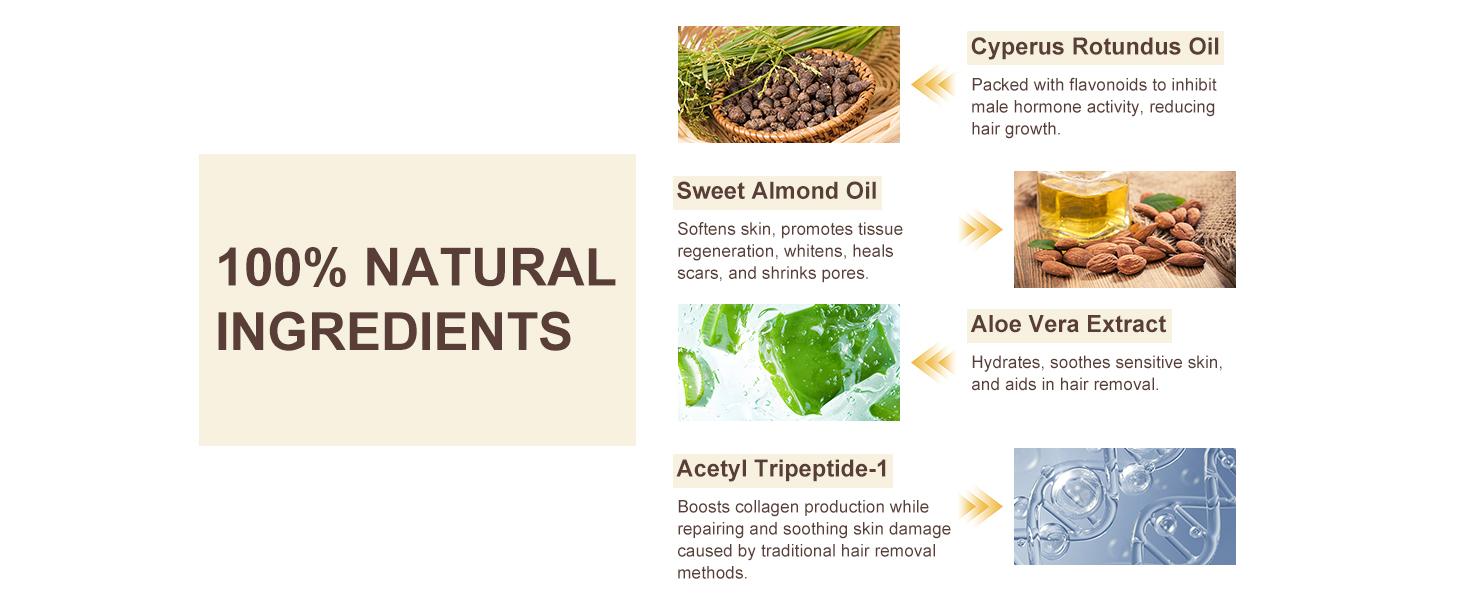 100% NATURAL INGREDIENTS

Cyperus Rotundus Oil

Packed with flavonoids to inhibit male hormone activity, reducing hair growth.

Sweet Almond Oil

Softens skin, promotes tissue regeneration, whitens, heals scars, and shrinks pores.

Aloe Vera Extract

Hydrates, soothes sensitive skin, and aids in hair removal.

Acetyl Tripeptide-1

Boosts collagen production while repairing and soothing skin damage caused by traditional hair removal methods.